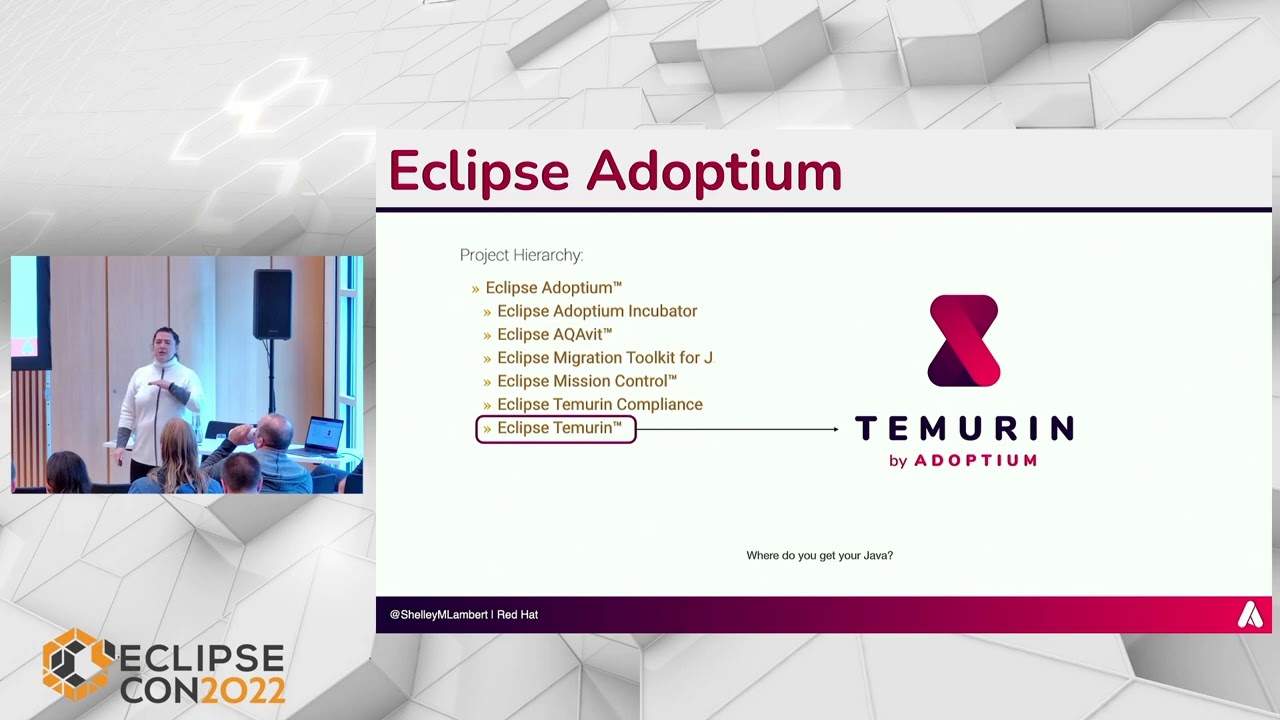 Eclipse Adoptium

Project Hierarchy:

» Eclipse Adoptium™
» Eclipse Adoptium Incubator
» Eclipse AQAvit™
» Eclipse Migration Toolkit for J
» Eclipse Mission Control™
» Eclipse Temurin Compliance
» Eclipse Temurin™

TEMURIN
by ADOPTIUM

Where do you get your Java?

@ShelleyMLambert | Red Hat

ECLIPSE CON2022